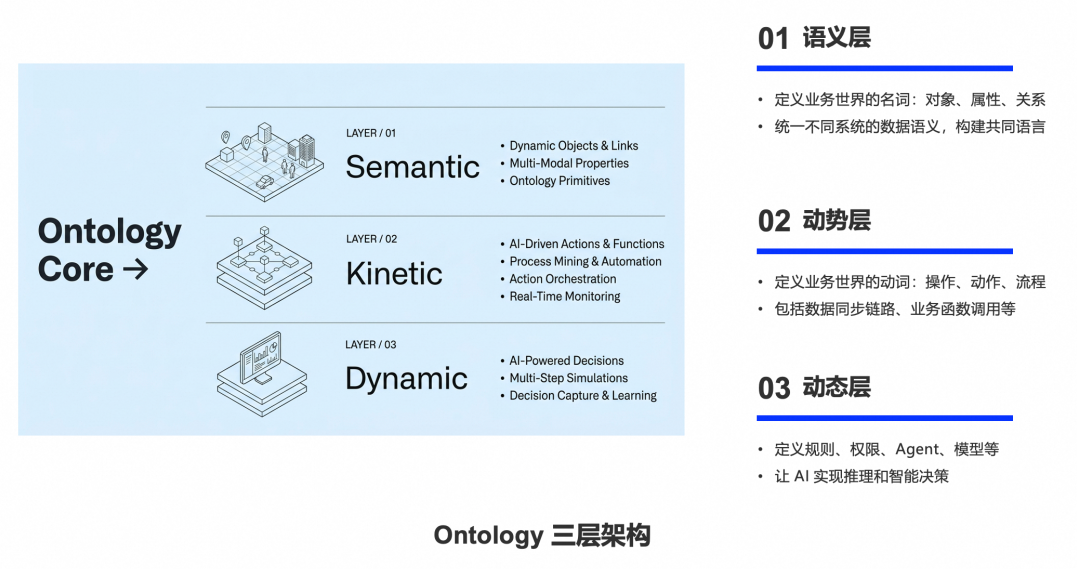 Ontology Core →

LAYER / 01
Semantic
• Dynamic Objects & Links
• Multi-Modal Properties
• Ontology Primitives

LAYER / 02
Kinetic
• AI-Driven Actions & Functions
• Process Mining & Automation
• Action Orchestration
• Real-Time Monitoring

LAYER / 03
Dynamic
• AI-Powered Decisions
• Multi-Step Simulations
• Decision Capture & Learning

01 语义层
• 定义业务世界的名词：对象、属性、关系
• 统一不同系统的数据语义，构建共同语言

02 动势层
• 定义业务世界的动词：操作、动作、流程
• 包括数据同步链路、业务函数调用等

03 动态层
• 定义规则、权限、Agent、模型等
• 让 AI 实现推理和智能决策

Ontology 三层架构